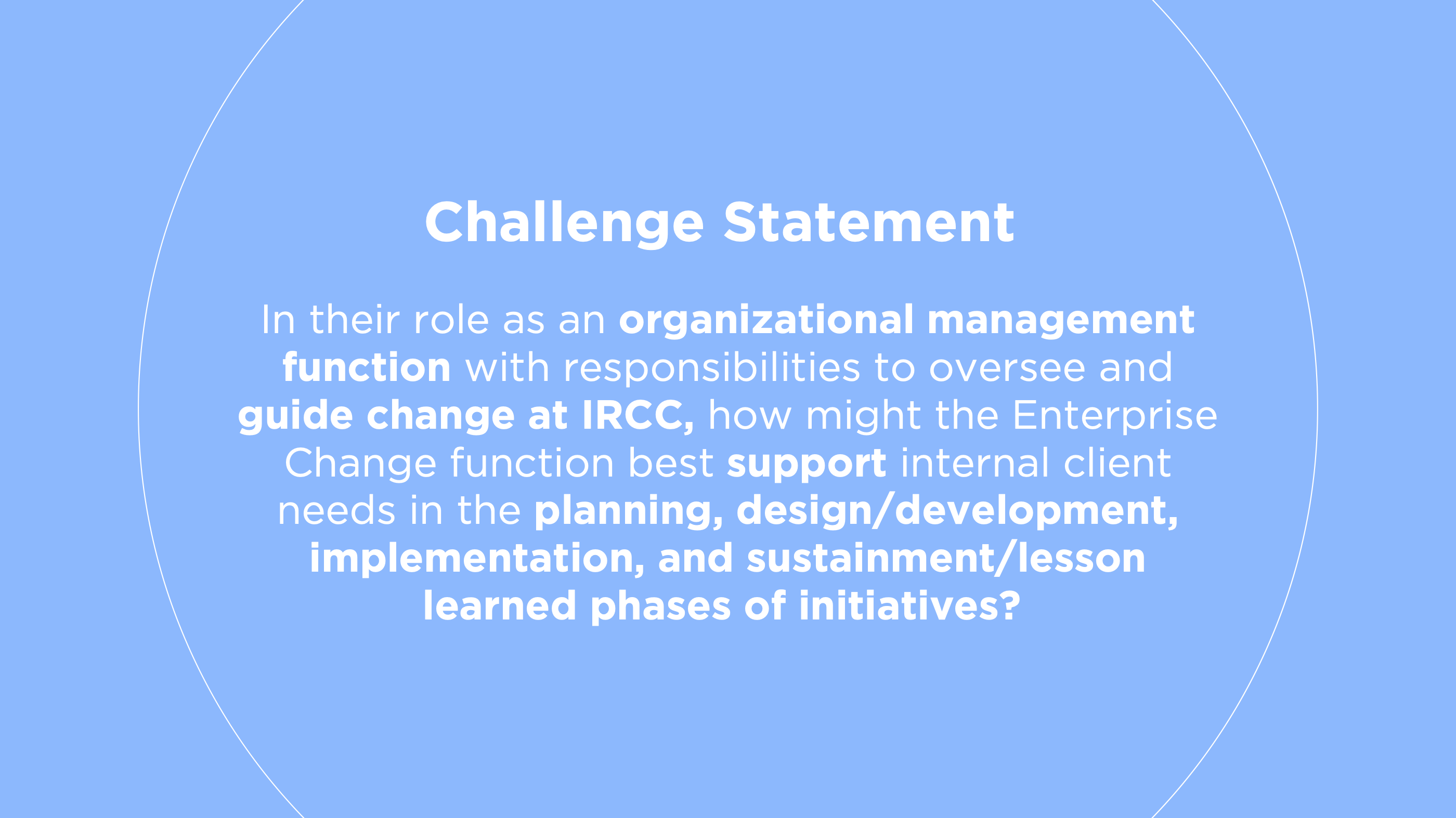 Challenge Statement

In their role as an organizational management function with responsibilities to oversee and guide change at IRCC, how might the Enterprise Change function best support internal client needs in the planning, design/development, implementation, and sustainment/lesson learned phases of initiatives?